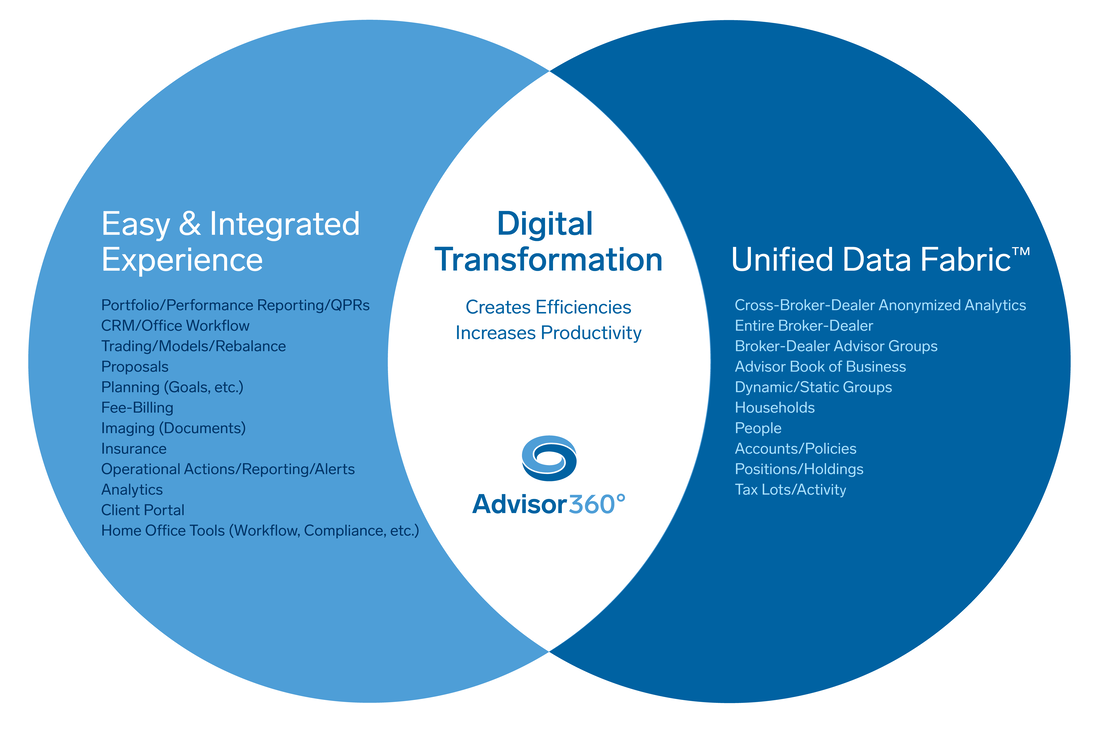 Easy & Integrated Experience

Portfolio/Performance Reporting/QPRs
CRM/Office Workflow
Trading/Models/Rebalance
Proposals
Planning (Goals, etc.)
Fee-Billing
Imaging (Documents)
Insurance
Operational Actions/Reporting/Alerts
Analytics
Client Portal
Home Office Tools (Workflow, Compliance, etc.)

Digital Transformation

Creates Efficiencies
Increases Productivity

Advisor360°

Unified Data Fabric™

Cross-Broker-Dealer Anonymized Analytics
Entire Broker-Dealer
Broker-Dealer Advisor Groups
Advisor Book of Business
Dynamic/Static Groups
Households
People
Accounts/Policies
Positions/Holdings
Tax Lots/Activity